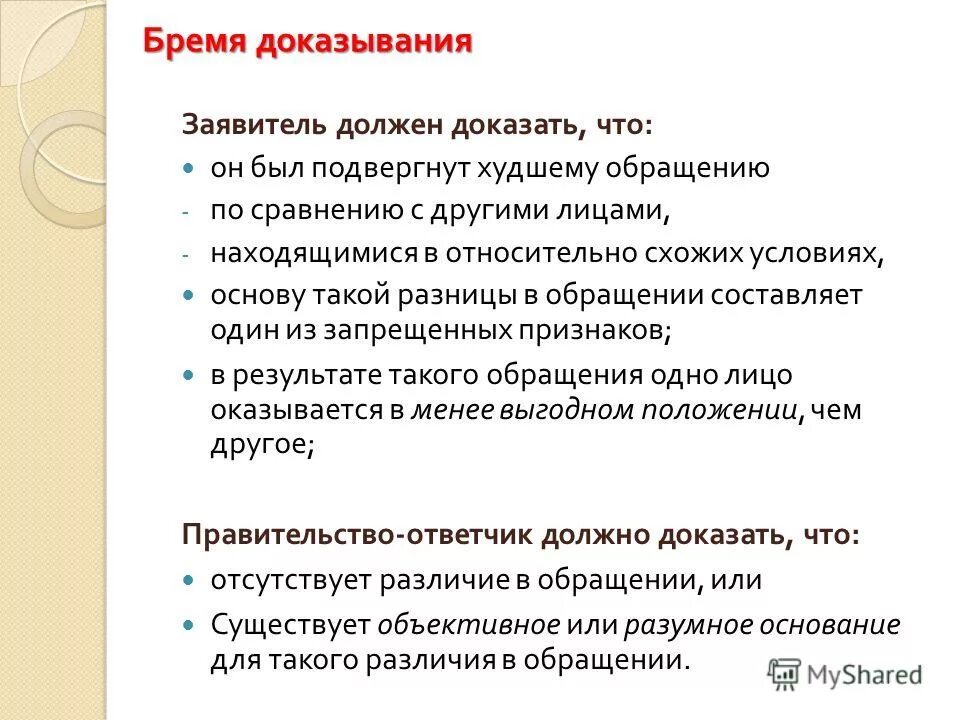 Бремя доказывания

Заявитель должен доказать, что:

- он был подвергнут худшему обращению
- по сравнению с другими лицами,
- находящимися в относительно схожих условиях,
- основу такой разницы в обращении составляет один из запрещенных признаков;
- в результате такого обращения одно лицо оказывается в менее выгодном положении, чем другое;

Правительство-ответчик должно доказать, что:

- отсутствует различие в обращении, или
- Существует объективное или разумное основание для такого различия в обращении.

MyShared